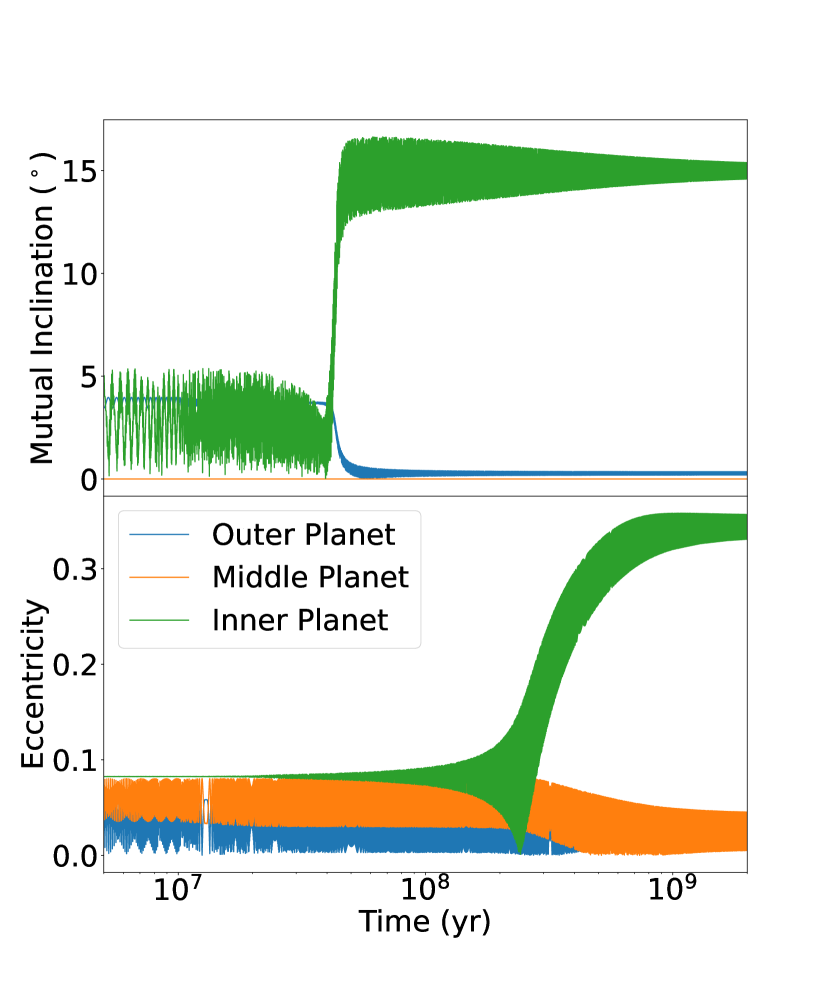 Mutual Inclination ($^\circ$)

15

10

5

0

Outer Planet
Middle Planet
Inner Planet

Eccentricity

0.3

0.2

0.1

0.0

$10^7$

$10^8$

$10^9$

Time (yr)